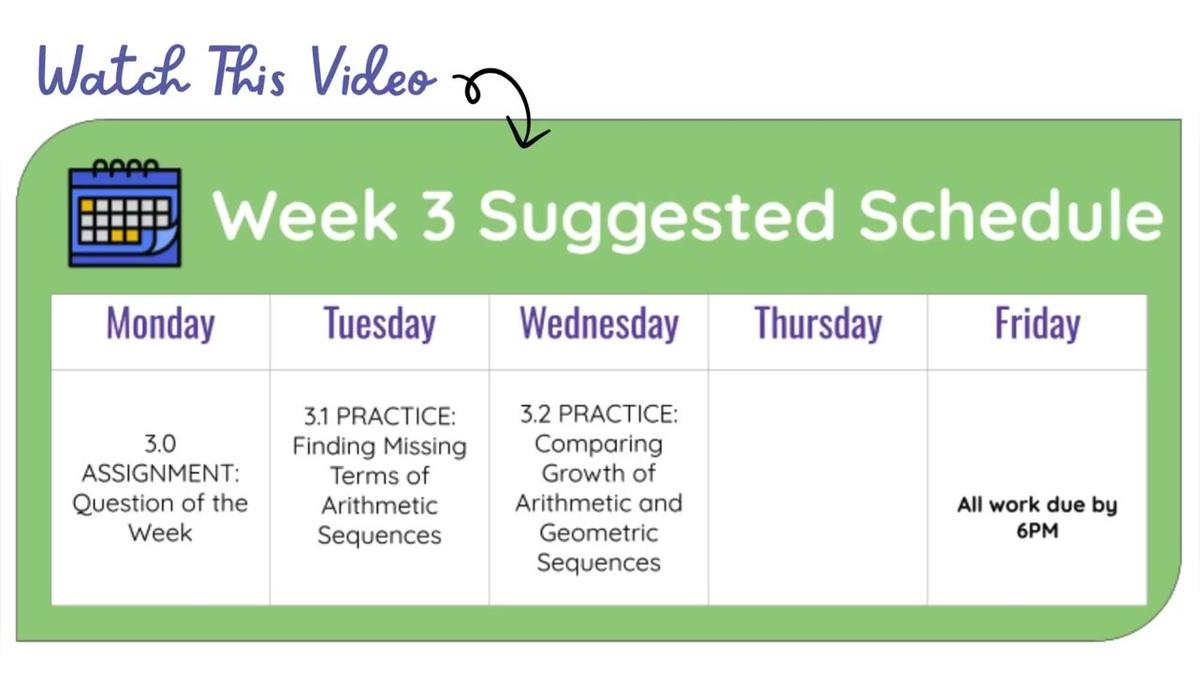 Watch This Video

Week 3 Suggested Schedule

| Monday | Tuesday | Wednesday | Thursday | Friday |
|---|---|---|---|---|
| 3.0 ASSIGNMENT: Question of the Week | 3.1 PRACTICE: Finding Missing Terms of Arithmetic Sequences | 3.2 PRACTICE: Comparing Growth of Arithmetic and Geometric Sequences | | All work due by 6PM |